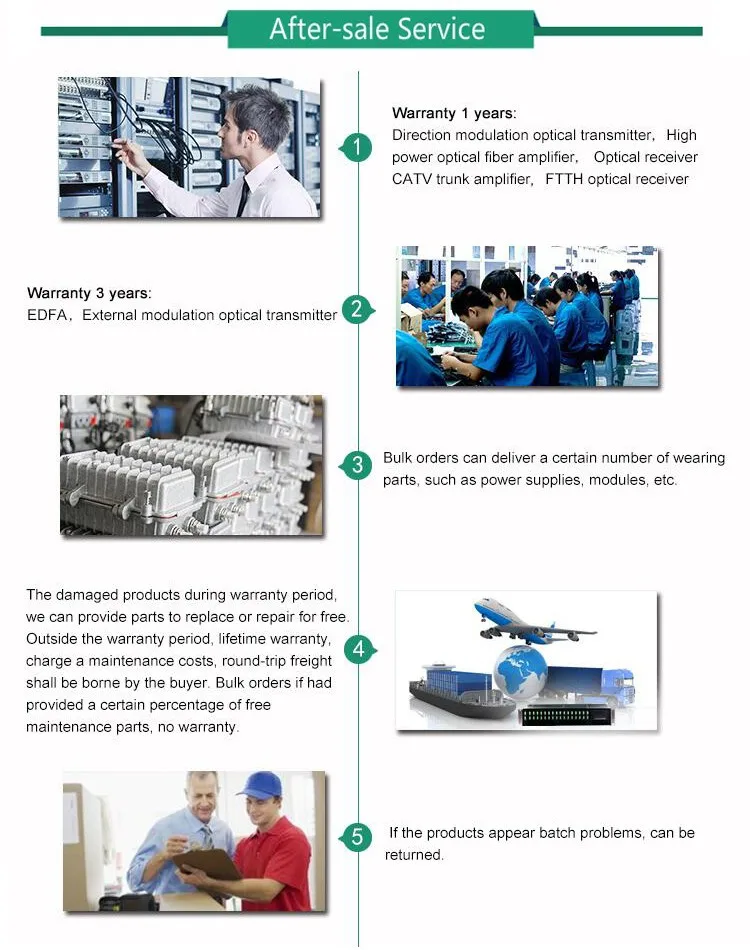 After-sale Service

1

Warranty 1 years:
Direction modulation optical transmitter, High power optical fiber amplifier, Optical receiver CATV trunk amplifier, FTTH optical receiver

Warranty 3 years:
EDFA, External modulation optical transmitter

2

3

Bulk orders can deliver a certain number of wearing parts, such as power supplies, modules, etc.

The damaged products during warranty period, we can provide parts to replace or repair for free. Outside the warranty period, lifetime warranty, charge a maintenance costs, round-trip freight shall be borne by the buyer. Bulk orders if had provided a certain percentage of free maintenance parts, no warranty.

4

5

If the products appear batch problems, can be returned.